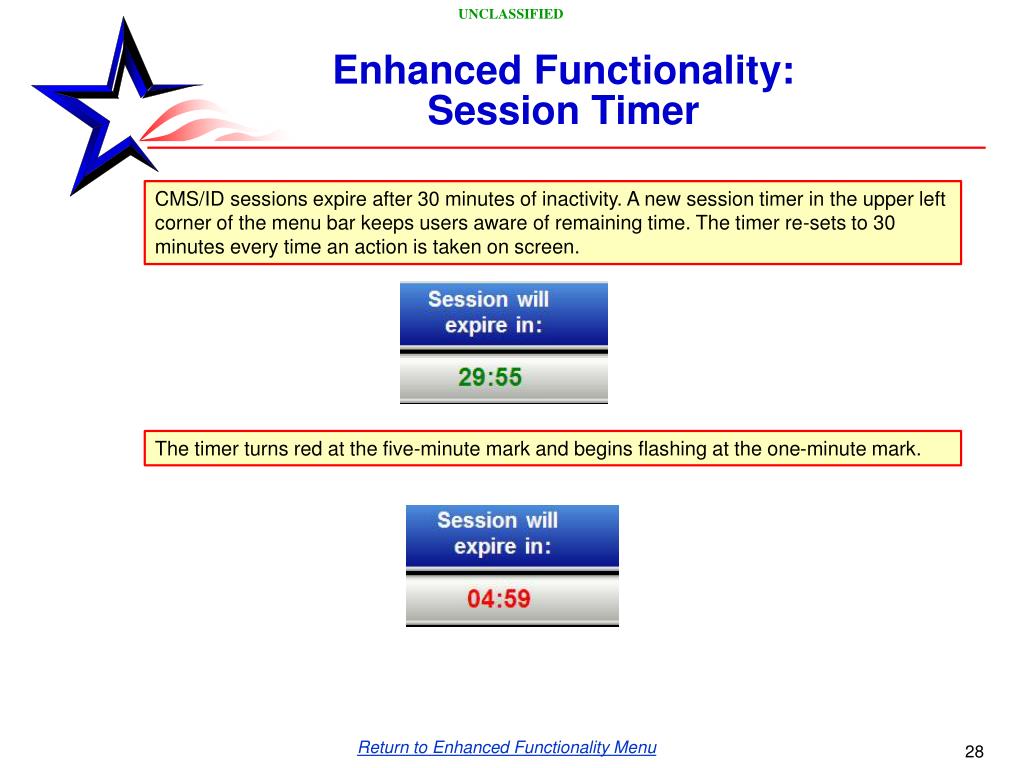 UNCLASSIFIED

Enhanced Functionality:
Session Timer

CMS/ID sessions expire after 30 minutes of inactivity. A new session timer in the upper left corner of the menu bar keeps users aware of remaining time. The timer re-sets to 30 minutes every time an action is taken on screen.

Session will expire in:

29:55

The timer turns red at the five-minute mark and begins flashing at the one-minute mark.

Session will expire in:

04:59

Return to Enhanced Functionality Menu

28